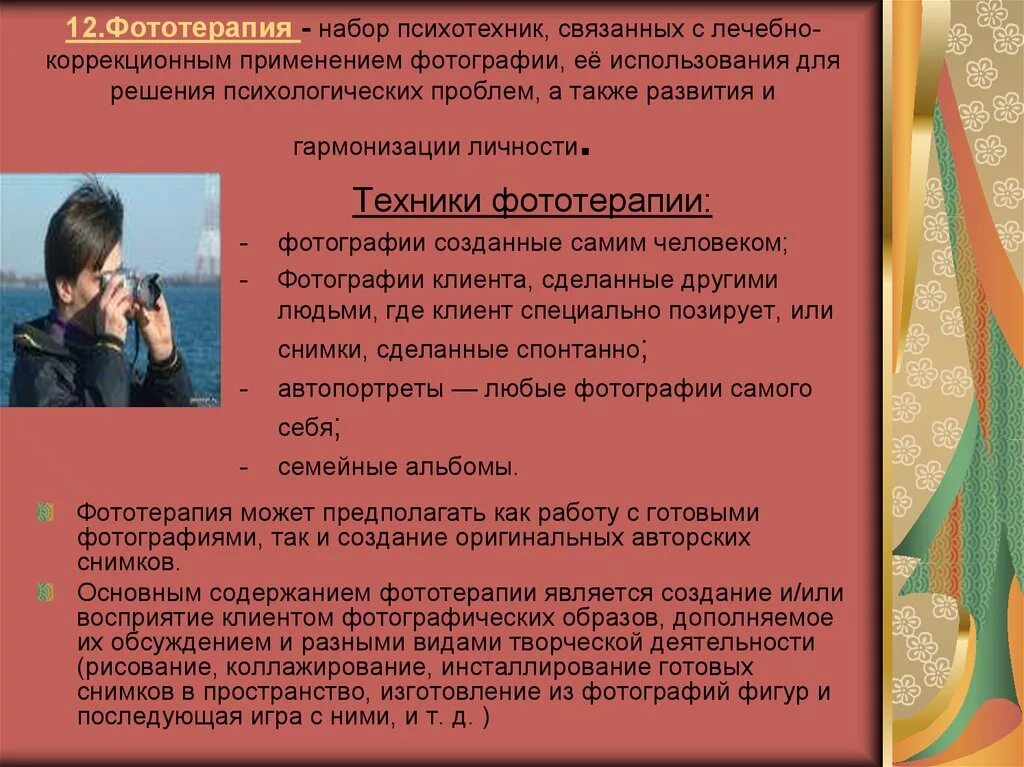 12.Фототерапия - набор психотехник, связанных с лечебно-коррекционным применением фотографии, её использования для решения психологических проблем, а также развития и гармонизации личности.

Техники фототерапии:

- фотографии созданные самим человеком;
- Фотографии клиента, сделанные другими людьми, где клиент специально позирует, или снимки, сделанные спонтанно;
- автопортреты — любые фотографии самого себя;
- семейные альбомы.

Фототерапия может предполагать как работу с готовыми фотографиями, так и создание оригинальных авторских снимков.

Основным содержанием фототерапии является создание и/или восприятие клиентом фотографических образов, дополняемое их обсуждением и разными видами творческой деятельности (рисование, коллажирование, инсталлирование готовых снимков в пространство, изготовление из фотографий фигур и последующая игра с ними, и т. д. )